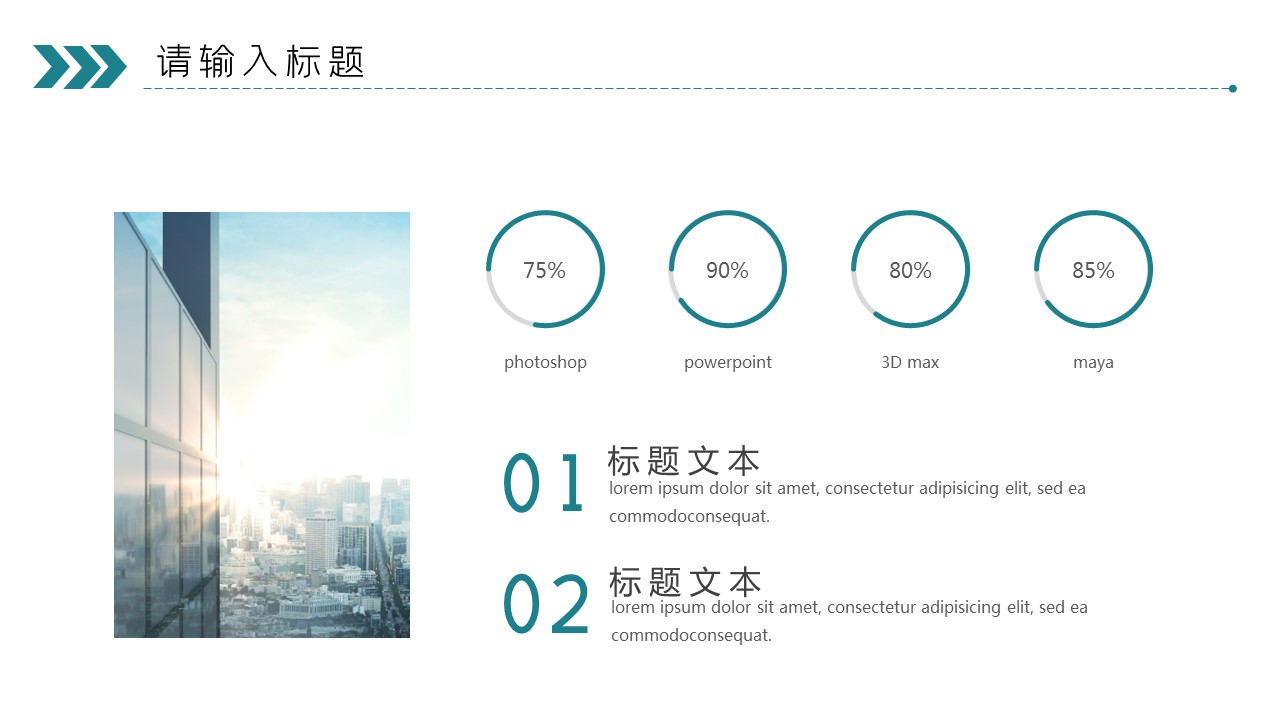 请输入标题

75%
photoshop

90%
powerpoint

80%
3D max

85%
maya

01 标题文本
lorem ipsum dolor sit amet, consectetur adipisicing elit, sed ea commodoconsequat.

02 标题文本
lorem ipsum dolor sit amet, consectetur adipisicing elit, sed ea commodoconsequat.